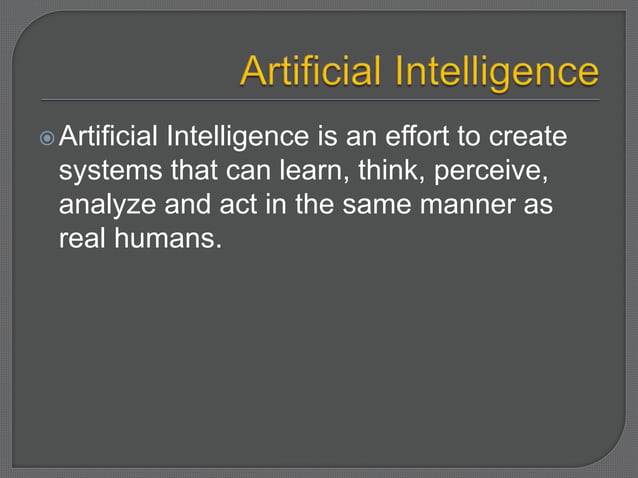 Artificial Intelligence

Artificial Intelligence is an effort to create systems that can learn, think, perceive, analyze and act in the same manner as real humans.